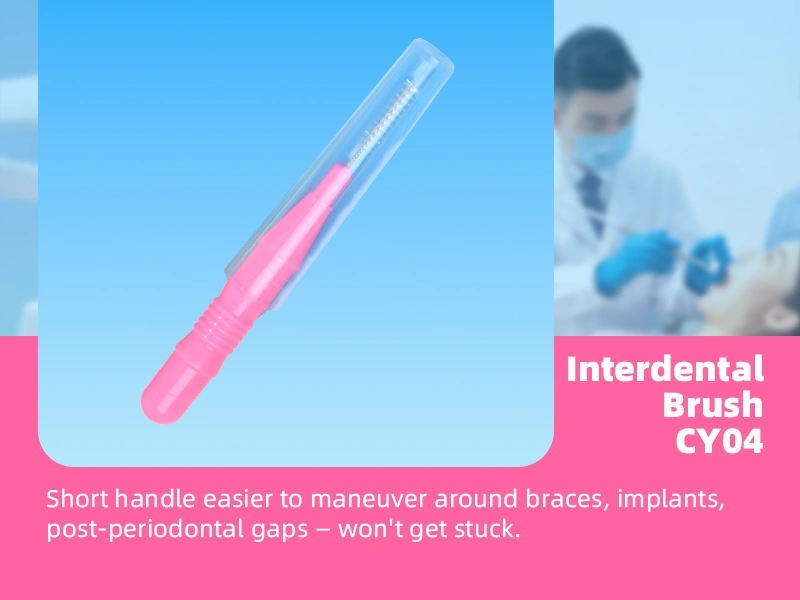 Interdental Brush CY04

Short handle easier to maneuver around braces, implants, post-periodontal gaps – won't get stuck.